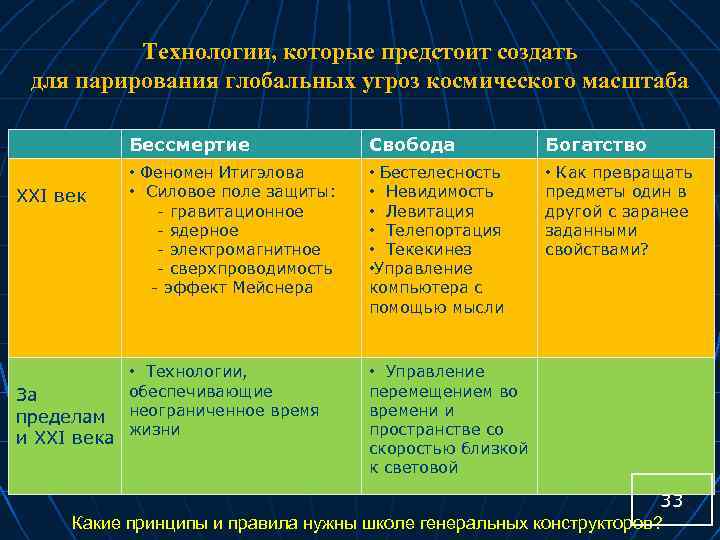 Технологии, которые предстоит создать для парирования глобальных угроз космического масштаба

| | Бессмертие | Свобода | Богатство |
|---|---|---|---|
| XXI век | • Феномен Итигэлова • Силовое поле защиты: - гравитационное - ядерное - электромагнитное - сверхпроводимость - эффект Мейснера | • Бестелесность • Невидимость • Левитация • Телепортация • Текекинез •Управление компьютера с помощью мысли | • Как превращать предметы один в другой с заранее заданными свойствами? |
| За пределам и XXI века | • Технологии, обеспечивающие неограниченное время жизни | • Управление перемещением во времени и пространстве со скоростью близкой к световой | |

33

Какие принципы и правила нужны школе генеральных конструкторов?